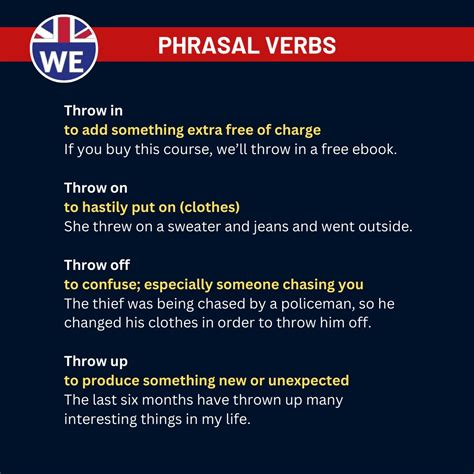 WE

PHRASAL VERBS

Throw in
to add something extra free of charge
If you buy this course, we'll throw in a free ebook.

Throw on
to hastily put on (clothes)
She threw on a sweater and jeans and went outside.

Throw off
to confuse; especially someone chasing you
The thief was being chased by a policeman, so he changed his clothes in order to throw him off.

Throw up
to produce something new or unexpected
The last six months have thrown up many interesting things in my life.